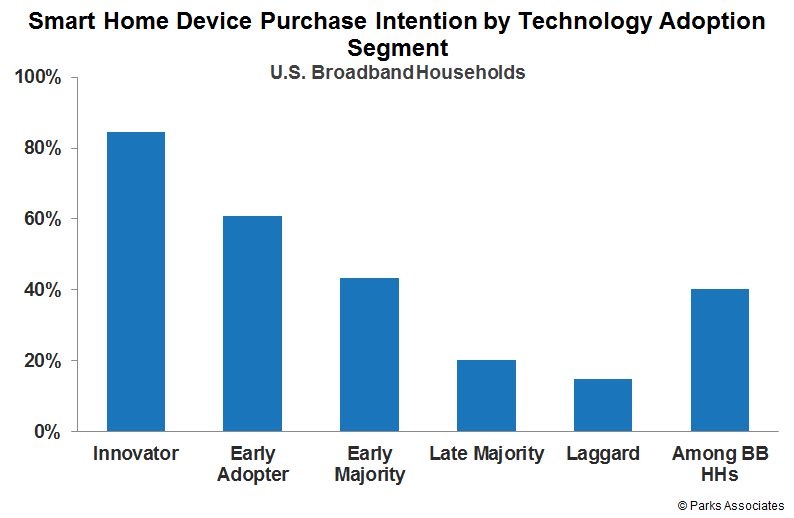 Smart Home Device Purchase Intention by Technology Adoption Segment
U.S. Broadband Households

100%
80%
60%
40%
20%
0%

Innovator
Early Adopter
Early Majority
Late Majority
Laggard
Among BB HHs

© Parks Associates